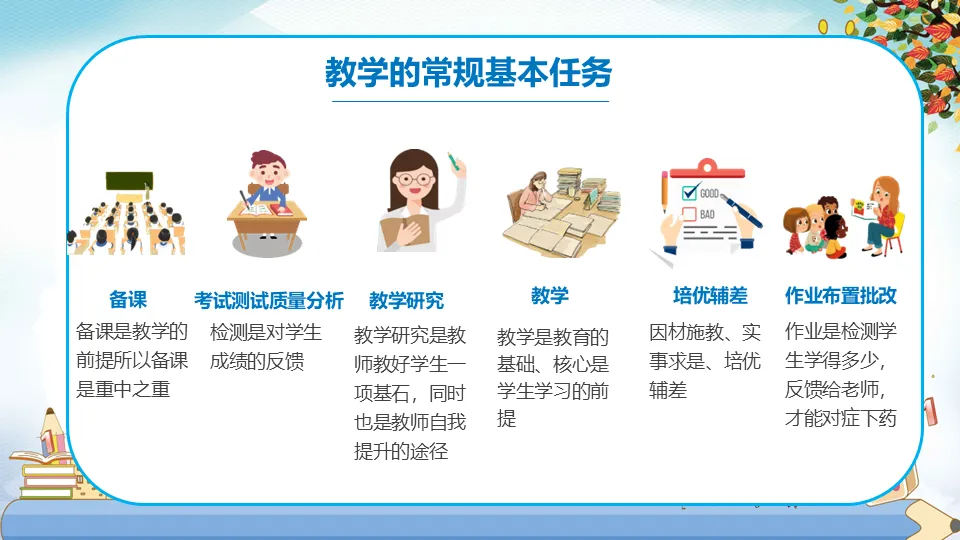 教学的常规基本任务

GOOD
BAD

备课
备课是教学的前提所以备课是重中之重

考试测试质量分析
检测是对学生成绩的反馈

教学研究
教学研究是教师教好学生一项基石，同时也是教师自我提升的途径

教学
教学是教育的基础、核心是学生学习的前提

培优辅差
因材施教、实事求是、培优辅差

作业布置批改
作业是检测学生学得多少，反馈给老师，才能对症下药